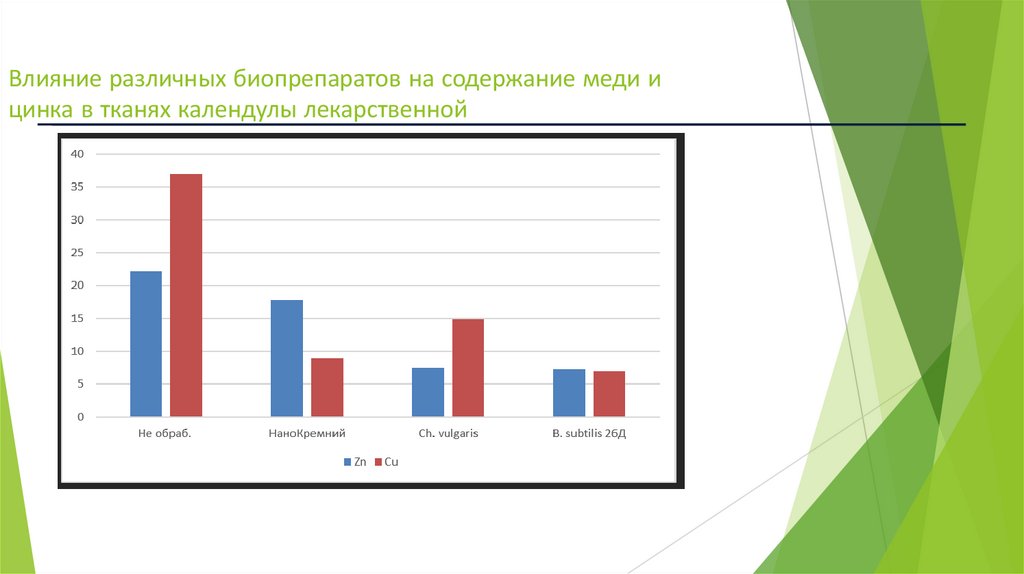 Влияние различных биопрепаратов на содержание меди и цинка в тканях календулы лекарственной

40
35
30
25
20
15
10
5
0

Не обраб.
НаноКремний
Ch. vulgaris
B. subtilis 26Д

Zn Cu